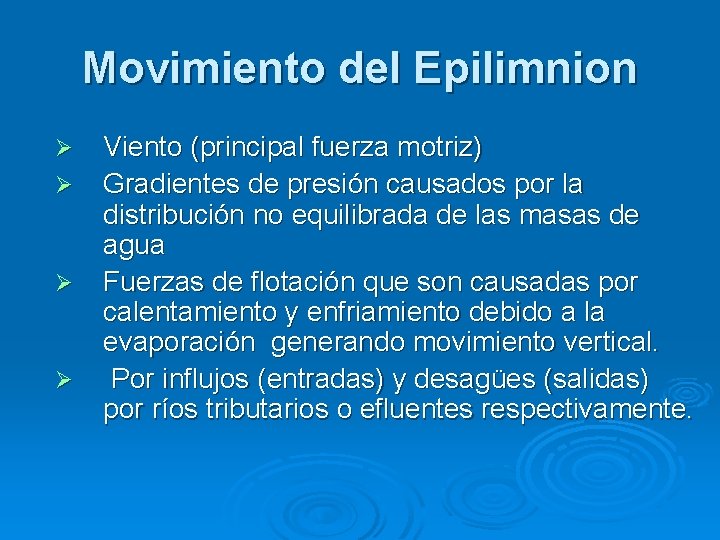 Movimiento del Epilimnion

➢ Viento (principal fuerza motriz)
➢ Gradientes de presión causados por la distribución no equilibrada de las masas de agua
➢ Fuerzas de flotación que son causadas por calentamiento y enfriamiento debido a la evaporación generando movimiento vertical.
➢ Por influjos (entradas) y desagües (salidas) por ríos tributarios o efluentes respectivamente.